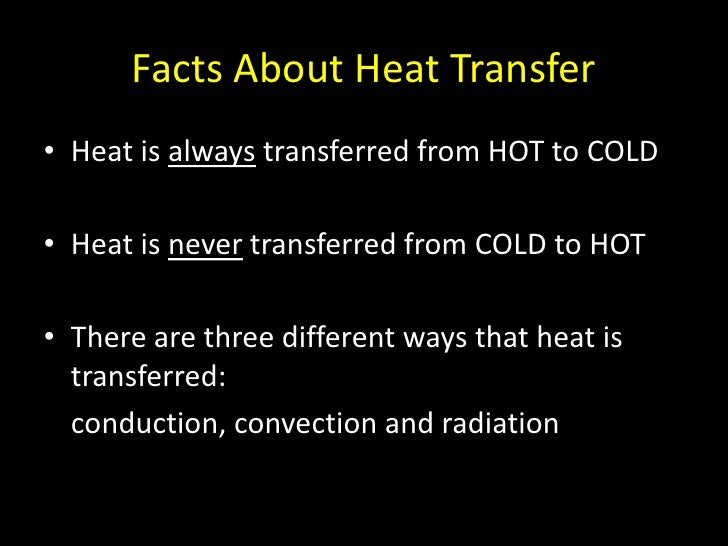 Facts About Heat Transfer

• Heat is always transferred from HOT to COLD

• Heat is never transferred from COLD to HOT

• There are three different ways that heat is transferred:

conduction, convection and radiation